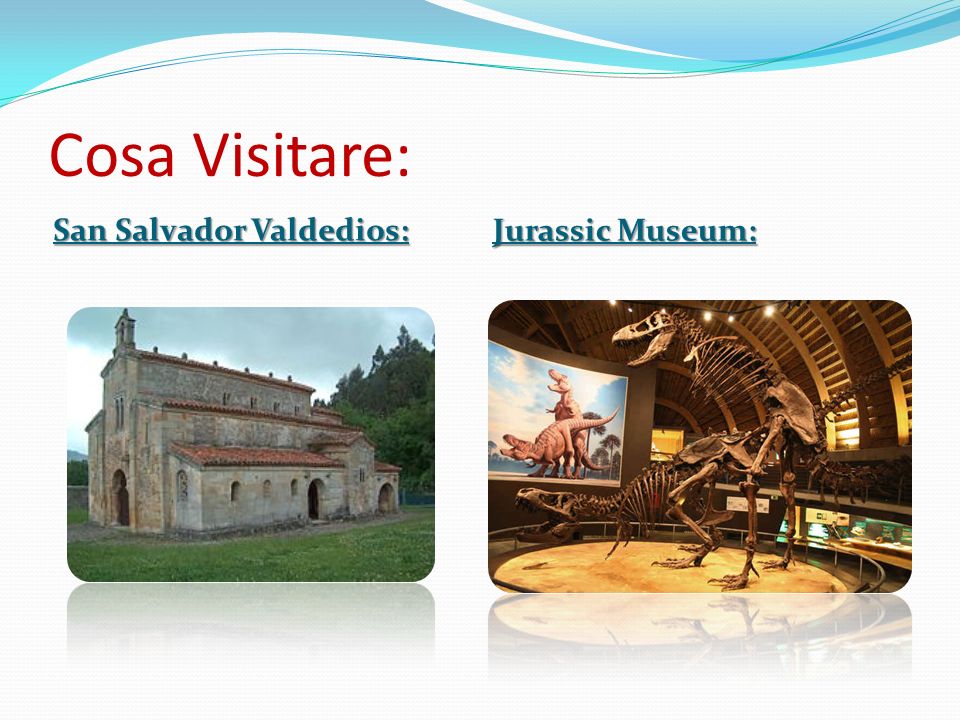 Cosa Visitare:

San Salvador Valdedios:

Jurassic Museum: